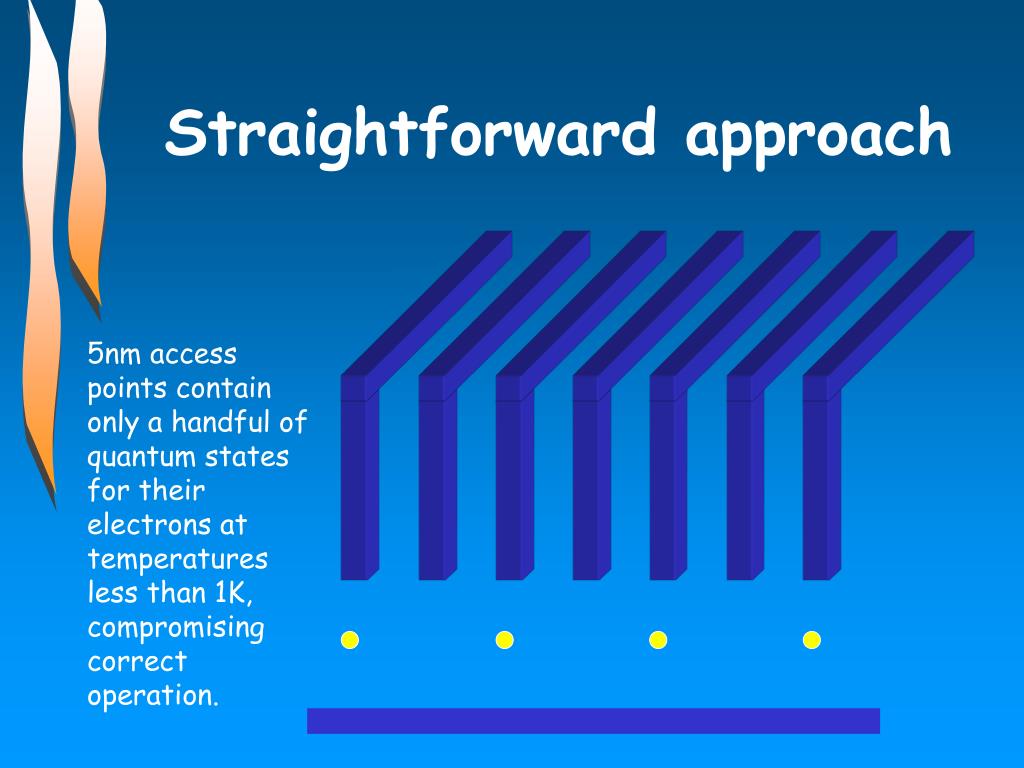 Straightforward approach

5nm access points contain only a handful of quantum states for their electrons at temperatures less than 1K, compromising correct operation.